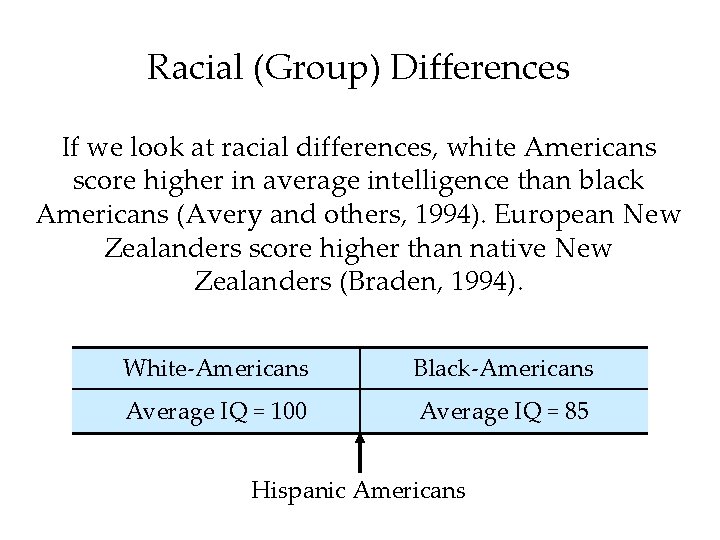 Racial (Group) Differences

If we look at racial differences, white Americans score higher in average intelligence than black Americans (Avery and others, 1994). European New Zealanders score higher than native New Zealanders (Braden, 1994).

| White-Americans | Black-Americans |
|---|---|
| Average IQ = 100 | Average IQ = 85 |

Hispanic Americans